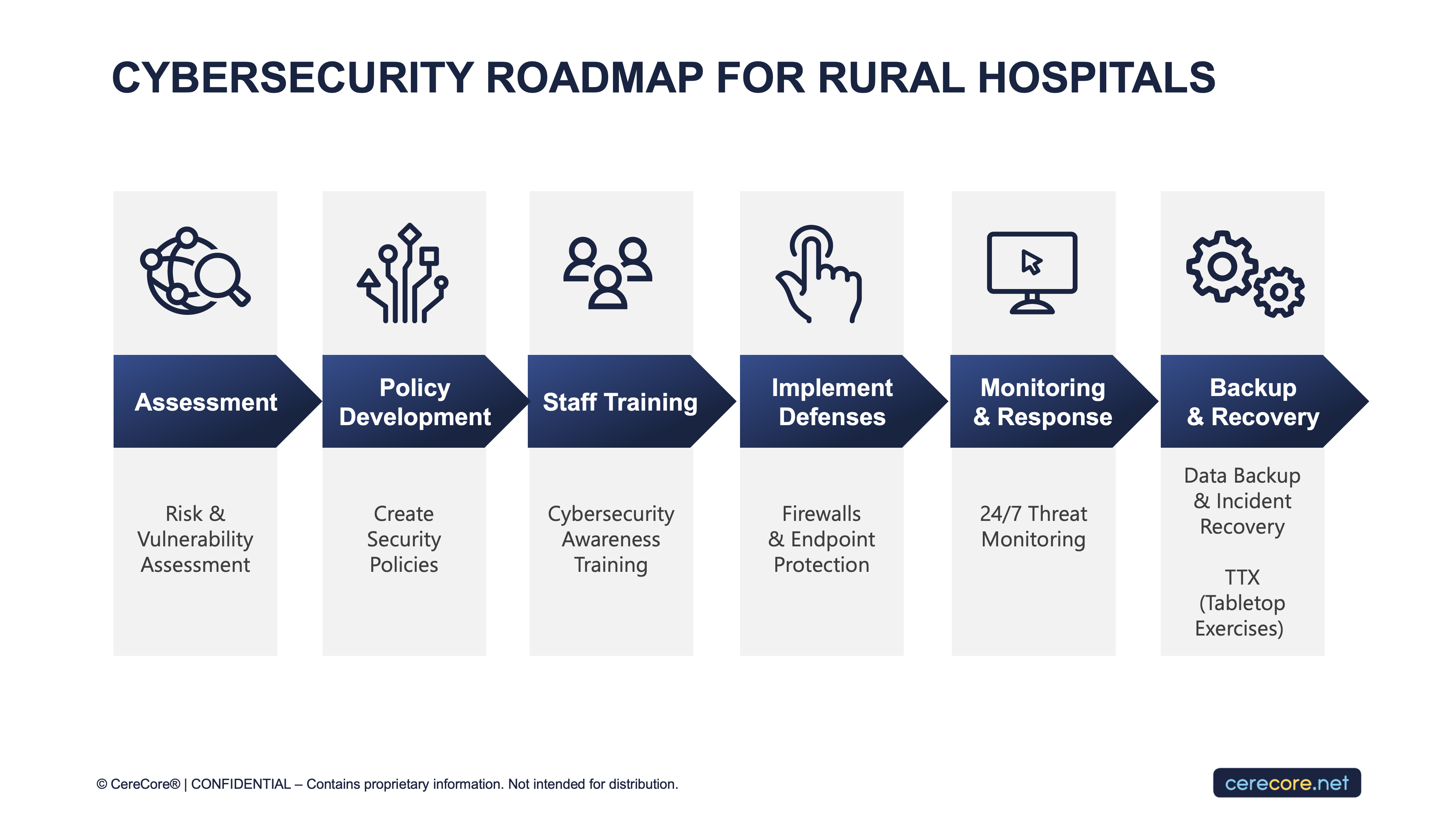 CYBERSECURITY ROADMAP FOR RURAL HOSPITALS

Assessment

Risk & Vulnerability Assessment

Policy Development

Create Security Policies

Staff Training

Cybersecurity Awareness Training

Implement Defenses

Firewalls & Endpoint Protection

Monitoring & Response

24/7 Threat Monitoring

Backup & Recovery

Data Backup & Incident Recovery

TTX (Tabletop Exercises)

© CereCore® | CONFIDENTIAL – Contains proprietary information. Not intended for distribution.

cerecore.net